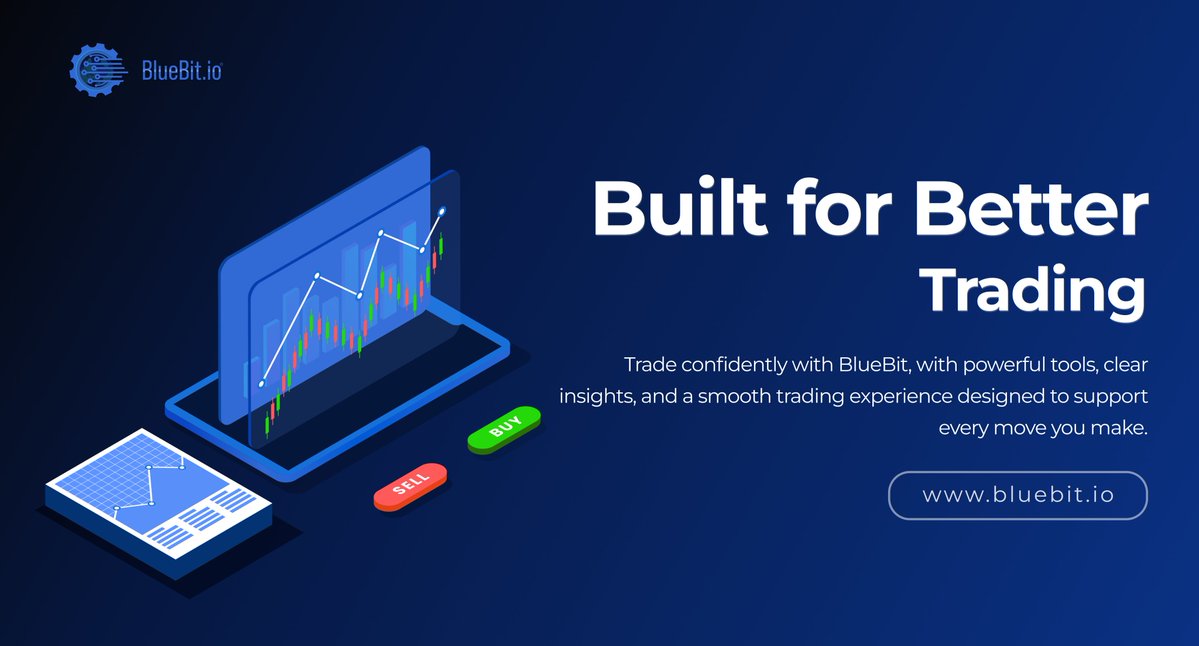 BlueBit.io

Built for Better Trading

Trade confidently with BlueBit, with powerful tools, clear insights, and a smooth trading experience designed to support every move you make.

www.bluebit.io

BUY

SELL